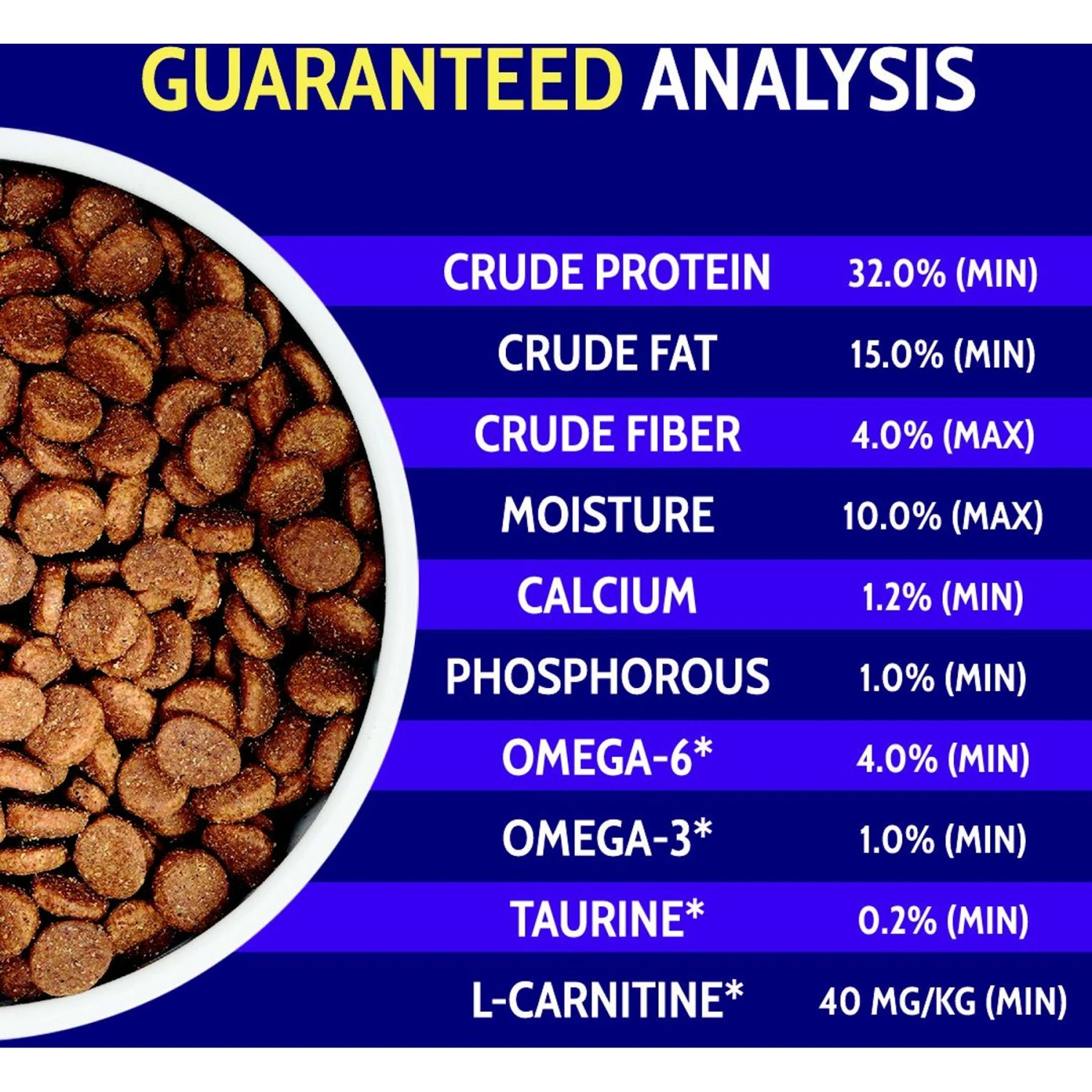 GUARANTEED ANALYSIS

| | |
|---|---|
| CRUDE PROTEIN | 32.0% (MIN) |
| CRUDE FAT | 15.0% (MIN) |
| CRUDE FIBER | 4.0% (MAX) |
| MOISTURE | 10.0% (MAX) |
| CALCIUM | 1.2% (MIN) |
| PHOSPHOROUS | 1.0% (MIN) |
| OMEGA-6* | 4.0% (MIN) |
| OMEGA-3* | 1.0% (MIN) |
| TAURINE* | 0.2% (MIN) |
| L-CARNITINE* | 40 MG/KG (MIN) |